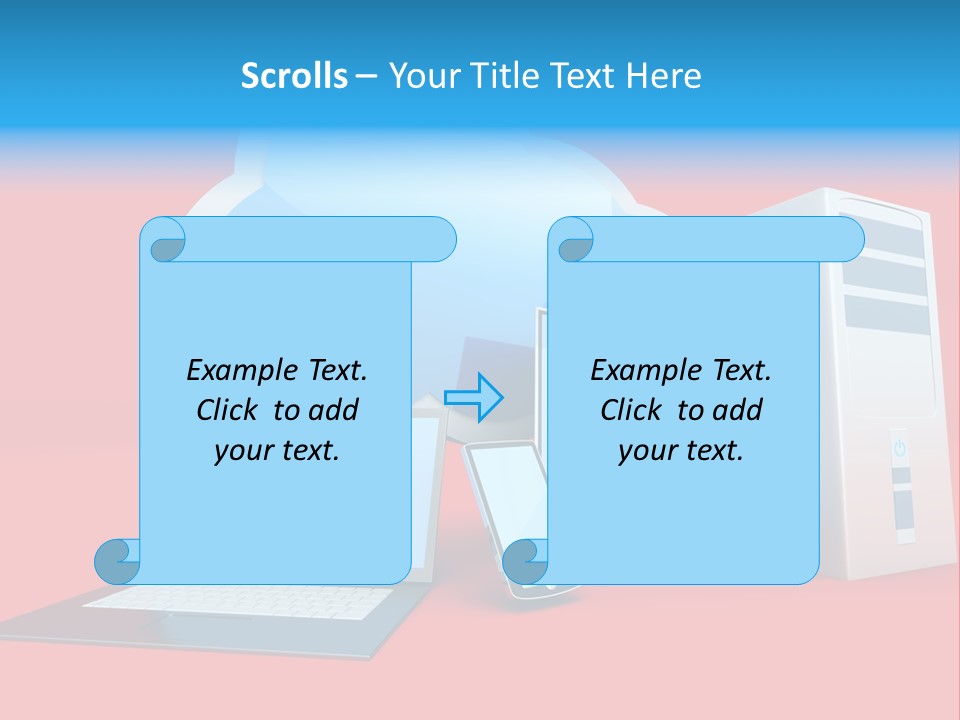 Scrolls – Your Title Text Here

Example Text. Click to add your text.

Example Text. Click to add your text.